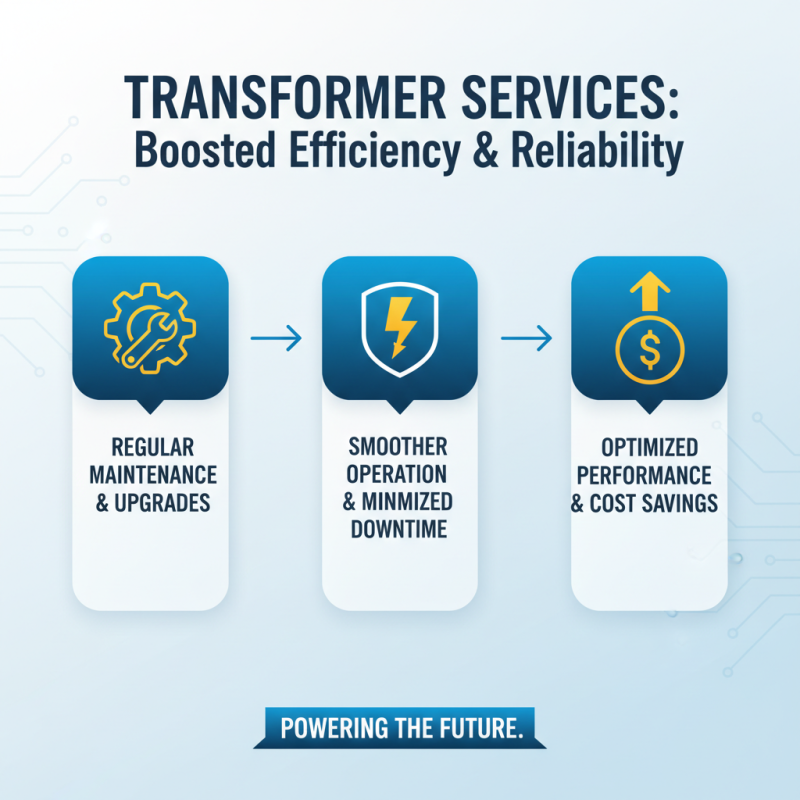 TRANSFORMER SERVICES:
Boosted Efficiency & Reliability

REGULAR MAINTENANCE & UPGRADES

SMOOTHER OPERATION & MINMIZED DOWNTIME

OPTIMIZED PERFORMANCE & COST SAVINGS

POWERING THE FUTURE.